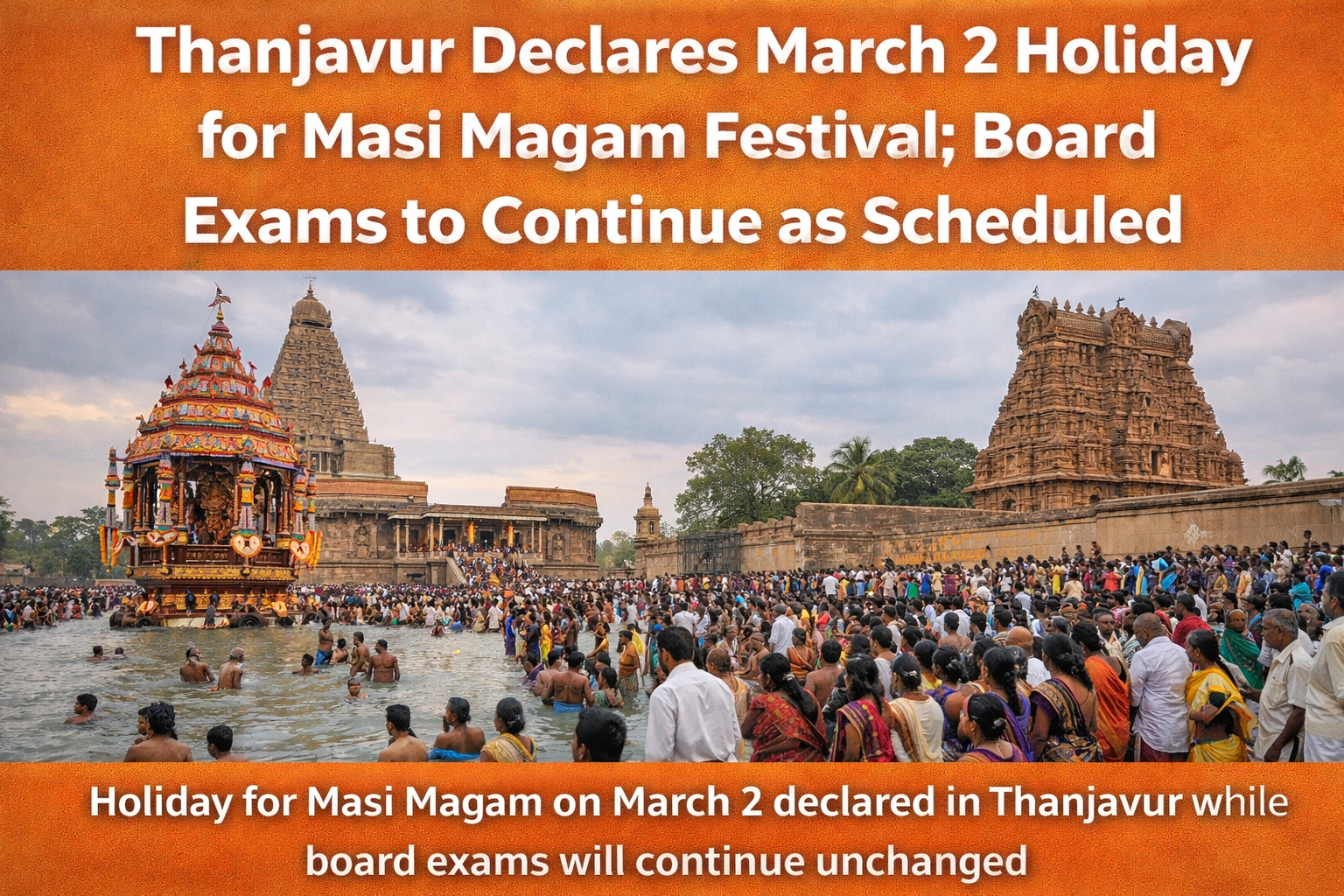 Thanjavur Declares March 2 Holiday for Masi Magam Festival; Board Exams to Continue as Scheduled

Holiday for Masi Magam on March 2 declared in Thanjavur while board exams will continue unchanged